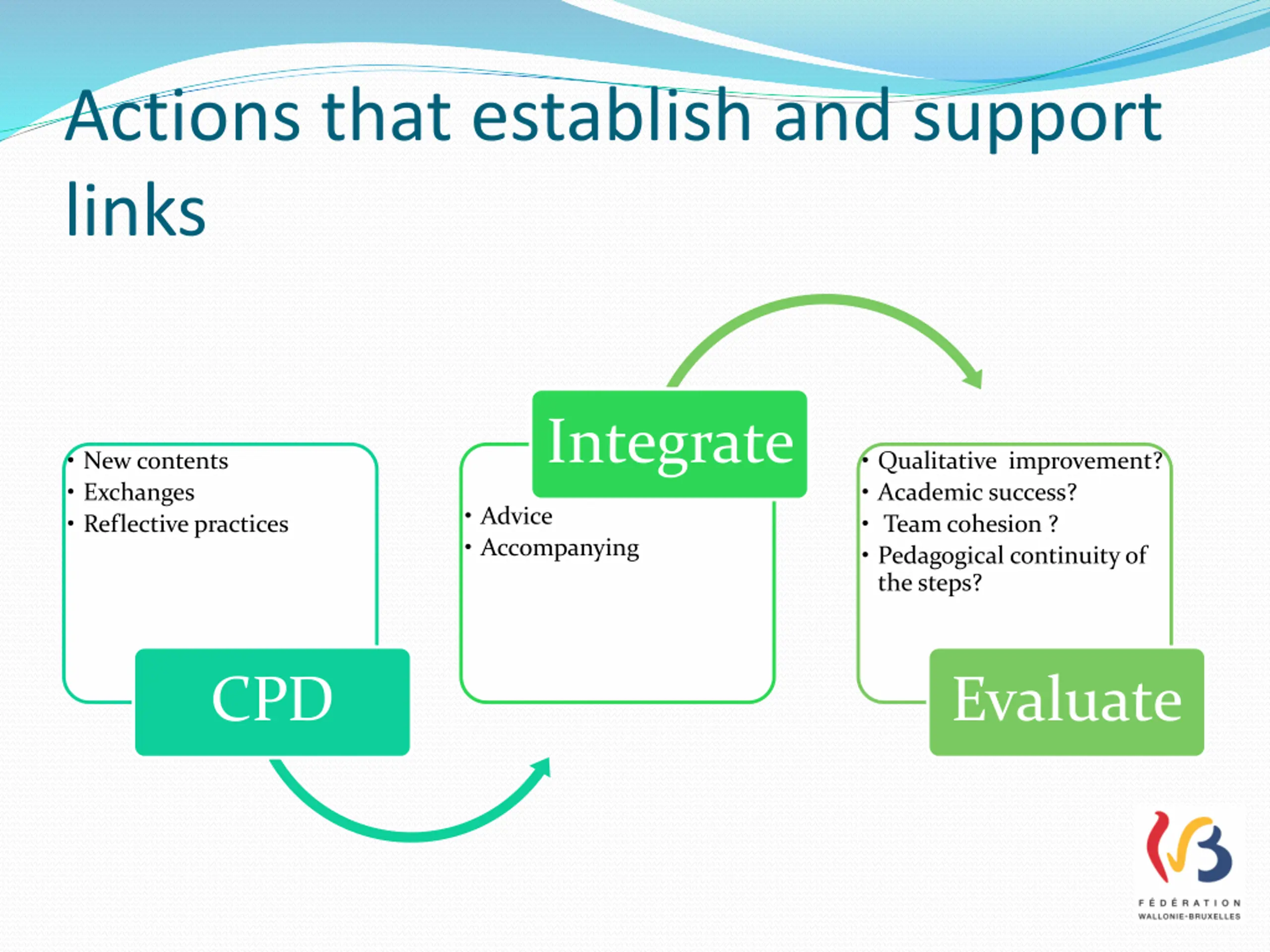 Actions that establish and support links

• New contents
• Exchanges
• Reflective practices

CPD

Integrate

• Advice
• Accompanying

• Qualitative improvement?
• Academic success?
• Team cohesion ?
• Pedagogical continuity of the steps?

Evaluate

FÉDÉRATION
WALLONIE-BRUXELLES